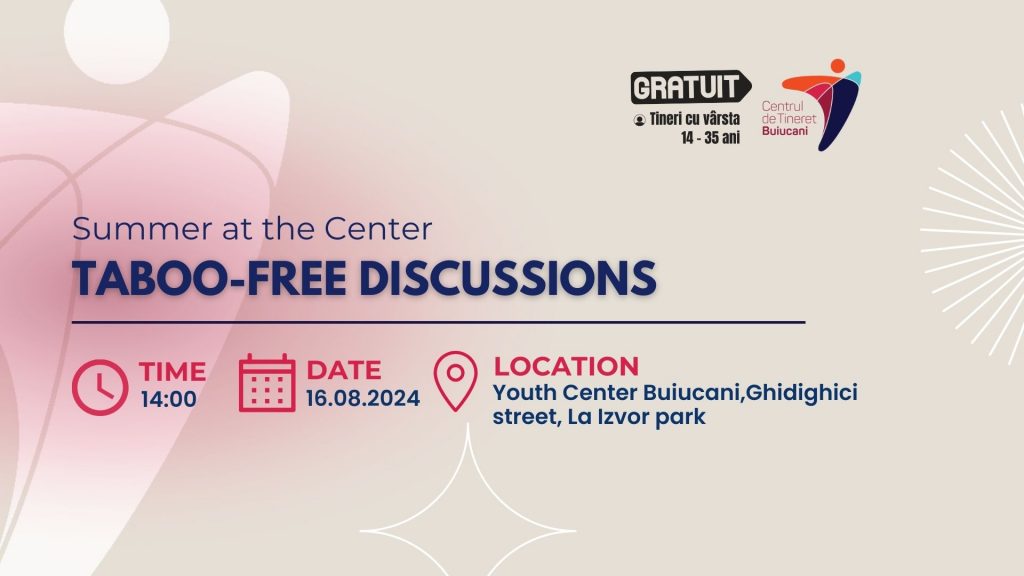 GRATUIT
Tineri cu vârsta 14 - 35 ani

Centrul de Tineret Buiucani

Summer at the Center
TABOO-FREE DISCUSSIONS

TIME
14:00

DATE
16.08.2024

LOCATION
Youth Center Buiucani,Ghidighici street, La Izvor park